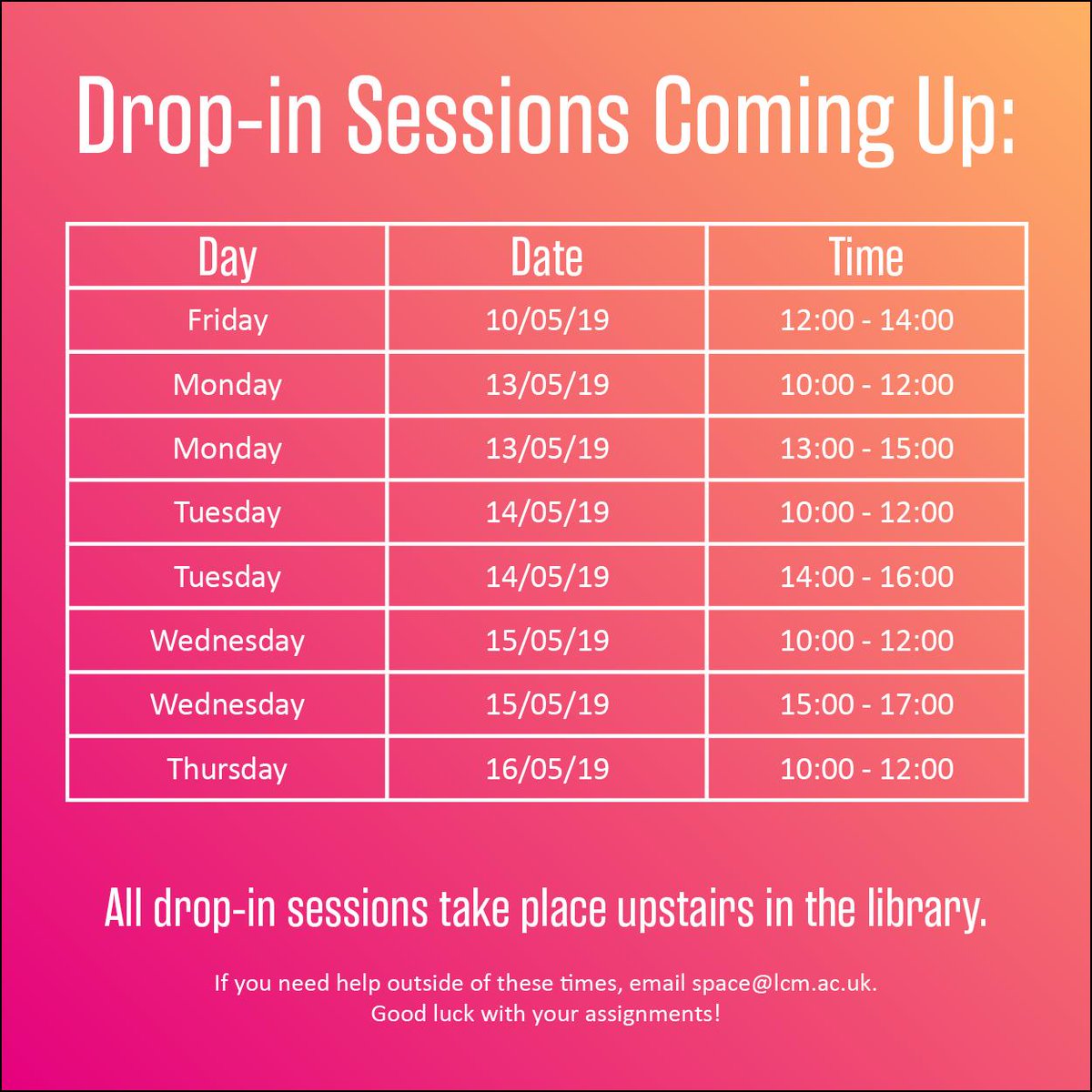 Drop-in Sessions Coming Up:

| Day | Date | Time |
|---|---|---|
| Friday | 10/05/19 | 12:00 - 14:00 |
| Monday | 13/05/19 | 10:00 - 12:00 |
| Monday | 13/05/19 | 13:00 - 15:00 |
| Tuesday | 14/05/19 | 10:00 - 12:00 |
| Tuesday | 14/05/19 | 14:00 - 16:00 |
| Wednesday | 15/05/19 | 10:00 - 12:00 |
| Wednesday | 15/05/19 | 15:00 - 17:00 |
| Thursday | 16/05/19 | 10:00 - 12:00 |

All drop-in sessions take place upstairs in the library.

If you need help outside of these times, email space@lcm.ac.uk.
Good luck with your assignments!